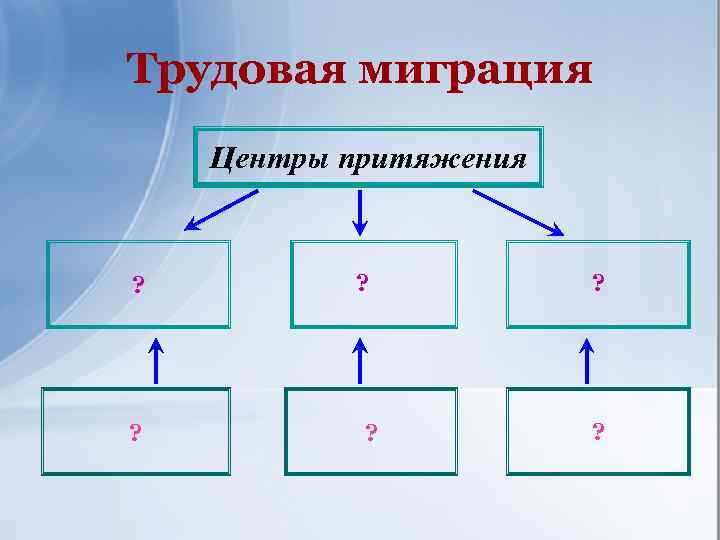 Трудовая миграция

Центры притяжения

?

?

?

?

?

?